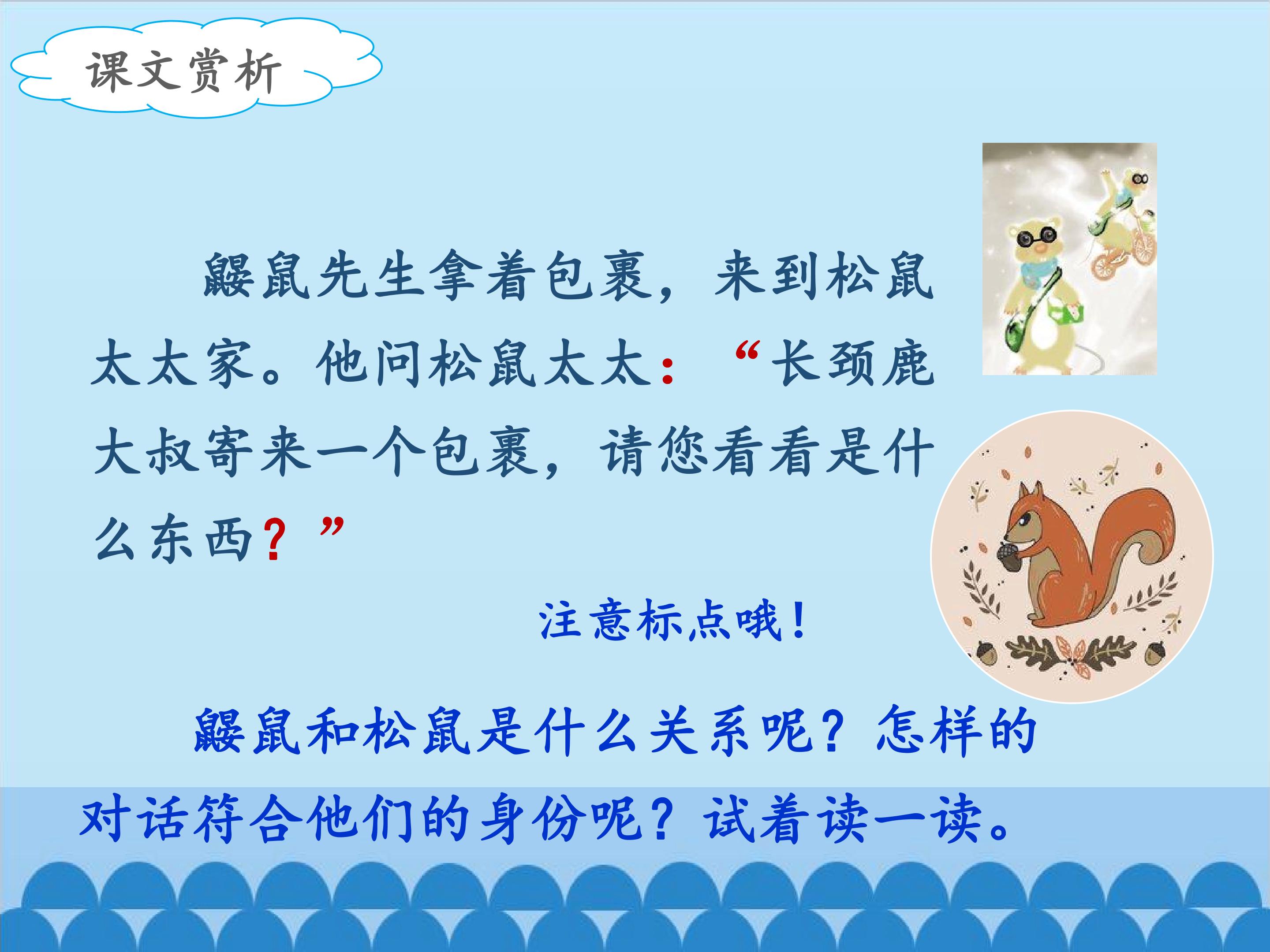 课文赏析

鼹鼠先生拿着包裹，来到松鼠太太家。他问松鼠太太：“长颈鹿大叔寄来一个包裹，请您看看是什么东西？”

注意标点哦！

鼹鼠和松鼠是什么关系呢？怎样的对话符合他们的身份呢？试着读一读。